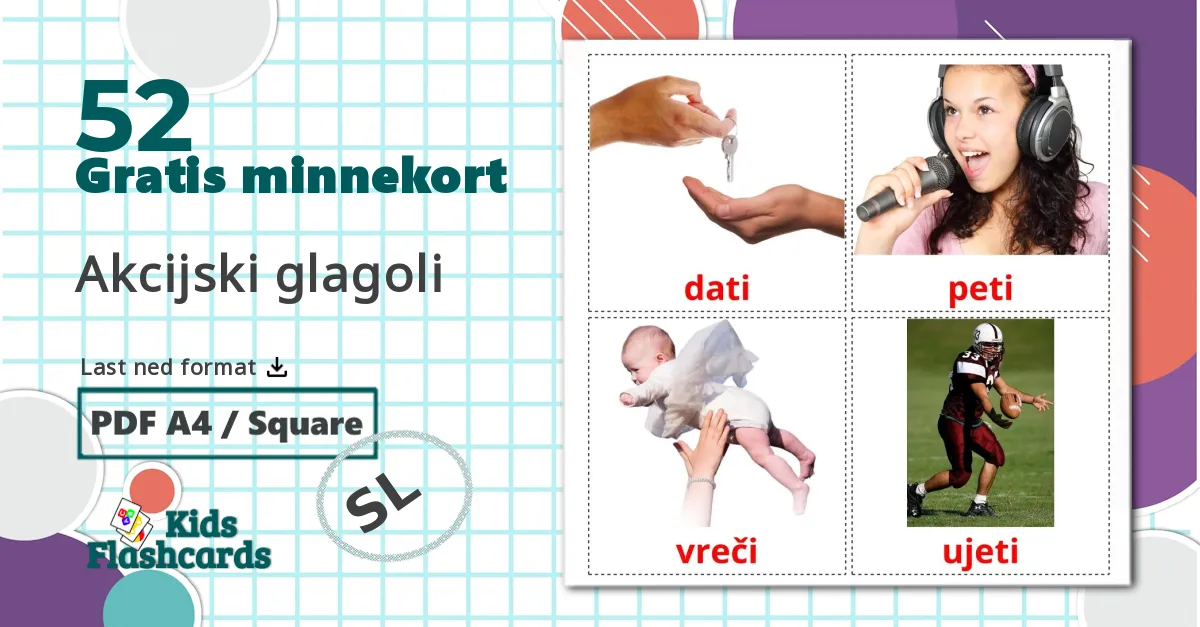 52
Gratis minnekort

Akcijski glagoli

Last ned format

PDF A4 / Square

SL

Kids Flashcards

dati

peti

vreči

ujeti